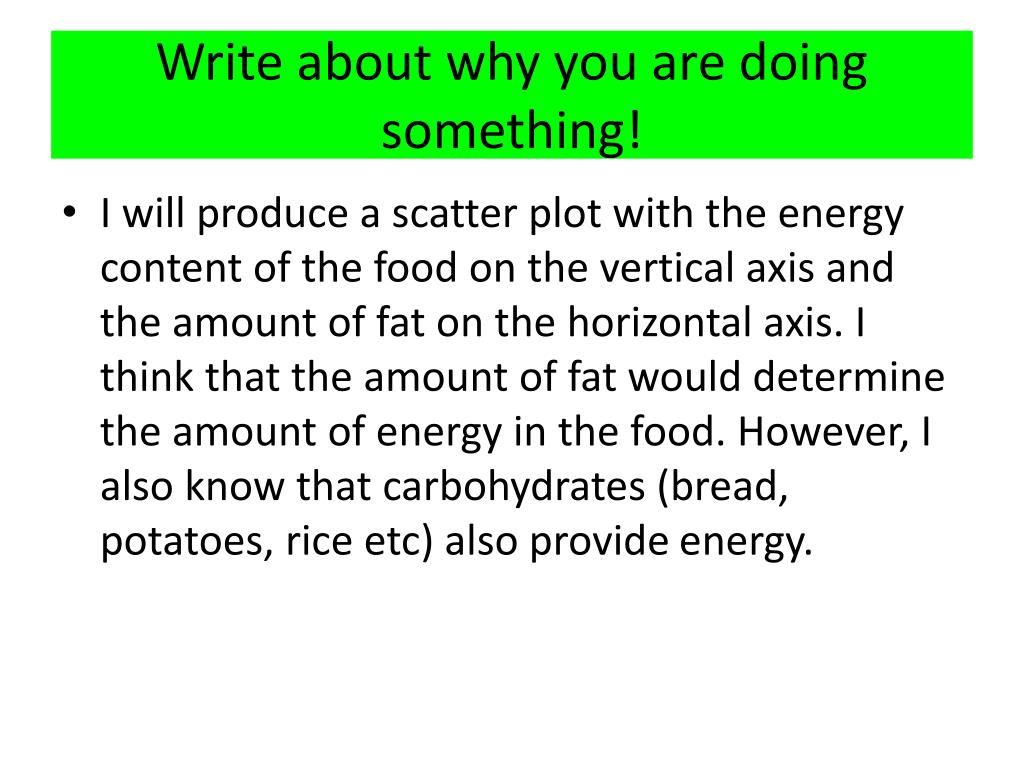 Write about why you are doing something!

• I will produce a scatter plot with the energy content of the food on the vertical axis and the amount of fat on the horizontal axis. I think that the amount of fat would determine the amount of energy in the food. However, I also know that carbohydrates (bread, potatoes, rice etc) also provide energy.